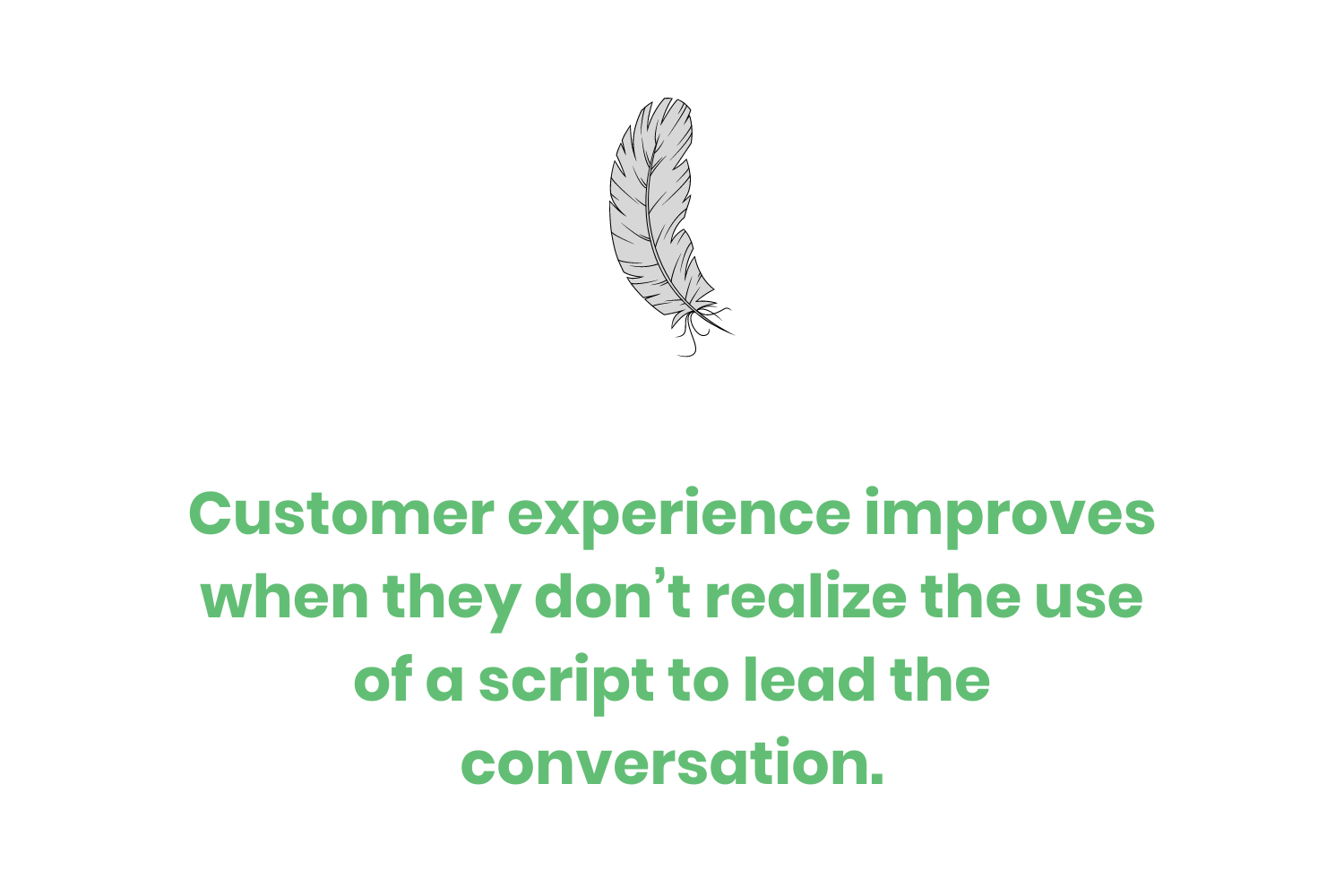 Customer experience improves when they don’t realize the use of a script to lead the conversation.